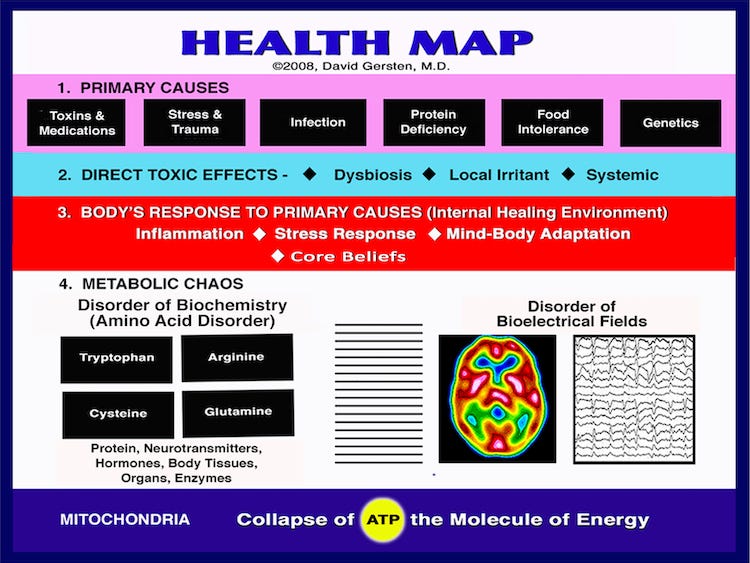 HEALTH MAP
©2008, David Gersten, M.D.

1. PRIMARY CAUSES

Toxins & Medications

Stress & Trauma

Infection

Protein Deficiency

Food Intolerance

Genetics

2. DIRECT TOXIC EFFECTS - ◆ Dysbiosis ◆ Local Irritant ◆ Systemic

3. BODY'S RESPONSE TO PRIMARY CAUSES (Internal Healing Environment)
Inflammation ◆ Stress Response ◆ Mind-Body Adaptation
◆ Core Beliefs

4. METABOLIC CHAOS

Disorder of Biochemistry (Amino Acid Disorder)

Tryptophan

Arginine

Cysteine

Glutamine

Protein, Neurotransmitters, Hormones, Body Tissues, Organs, Enzymes

Disorder of Bioelectrical Fields

MITOCHONDRIA

Collapse of ATP the Molecule of Energy